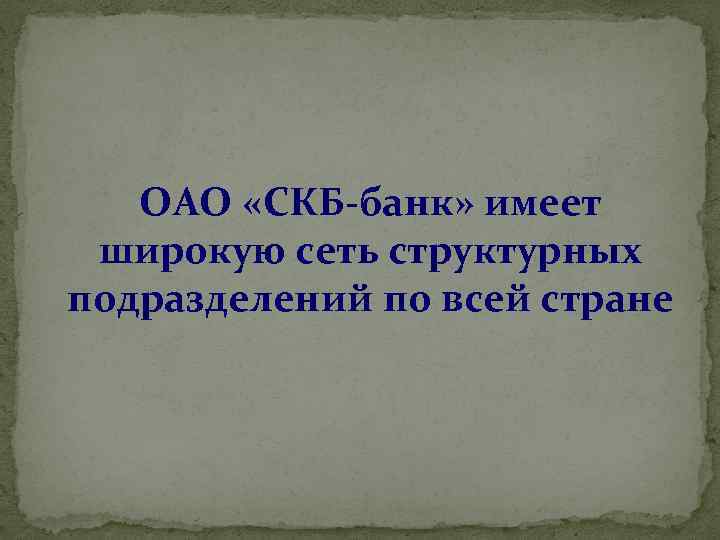 ОАО «СКБ-банк» имеет широкую сеть структурных подразделений по всей стране